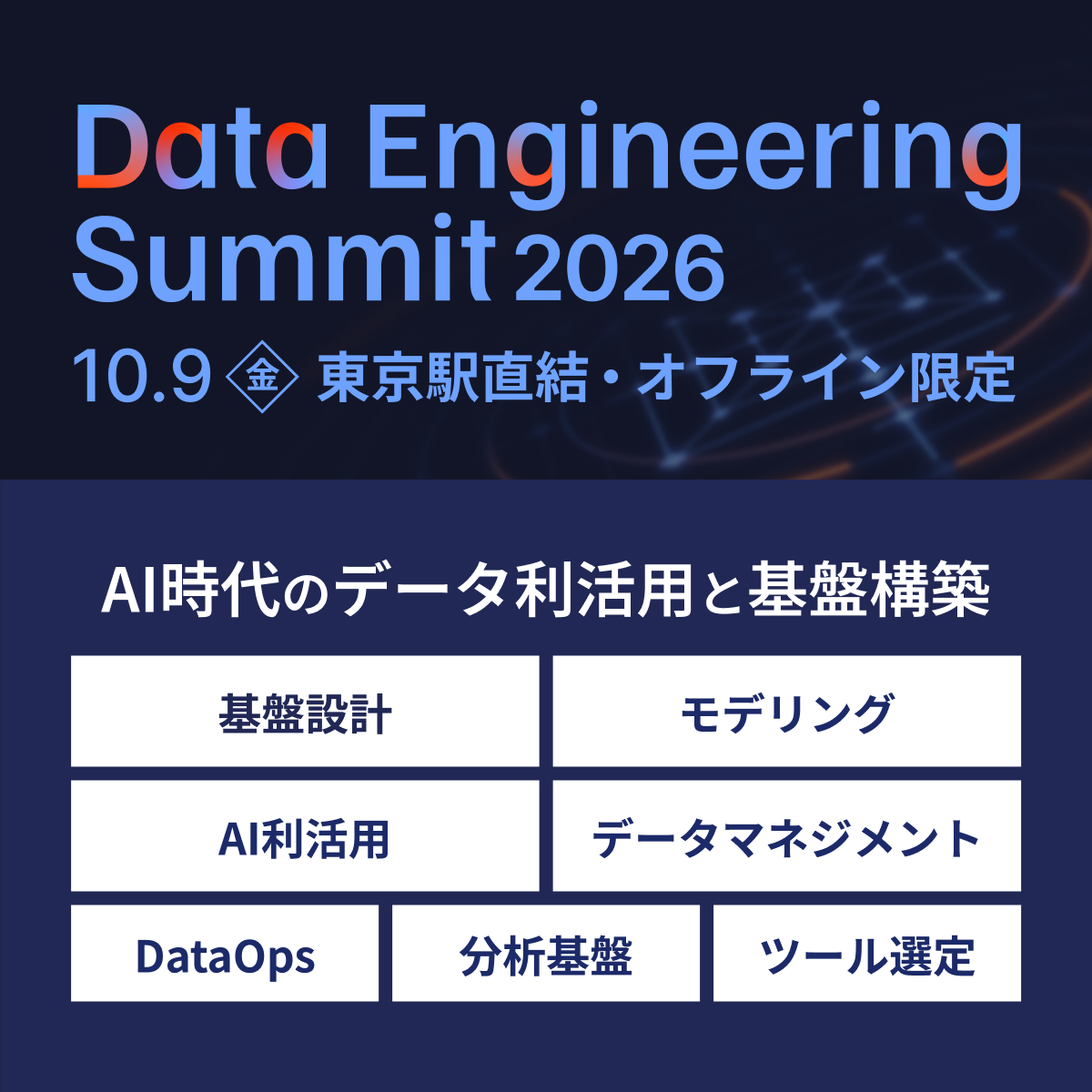 Data Engineering Summit 2026

10.9 金 東京駅直結・オフライン限定

AI時代のデータ利活用と基盤構築

基盤設計

モデリング

AI利活用

データマネジメント

DataOps

分析基盤

ツール選定